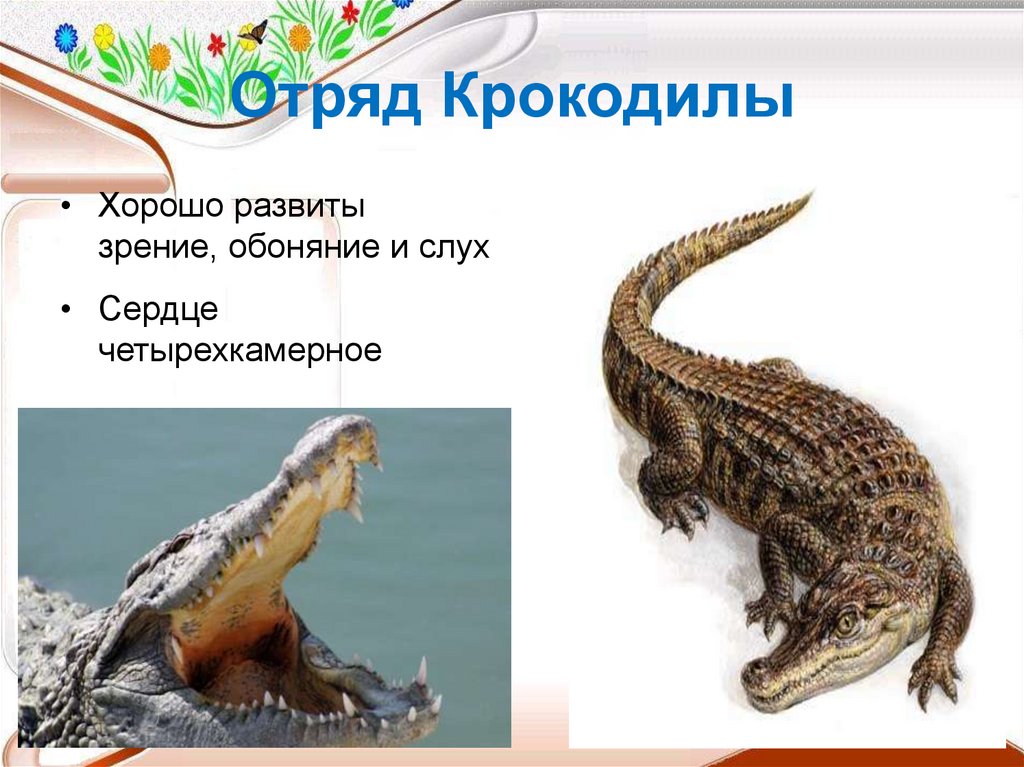 Отряд Крокодилы

• Хорошо развиты зрение, обоняние и слух

• Сердце четырехкамерное